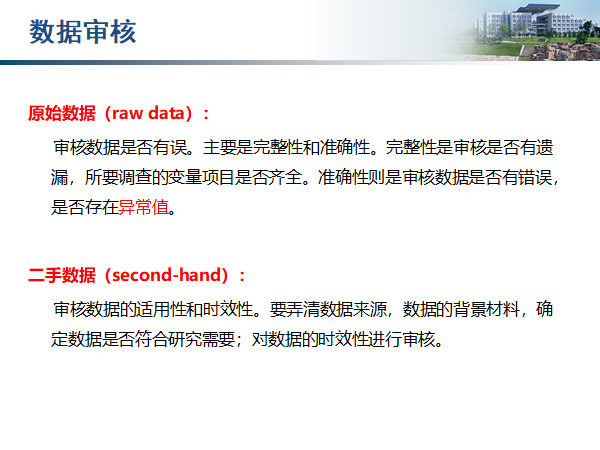 数据审核

原始数据（raw data）：

审核数据是否有误。主要是完整性和准确性。完整性是审核是否有遗漏，所要调查的变量项目是否齐全。准确性则是审核数据是否有错误，是否存在异常值。

二手数据（second-hand）：

审核数据的适用性和时效性。要弄清数据来源，数据的背景材料，确定数据是否符合研究需要；对数据的时效性进行审核。